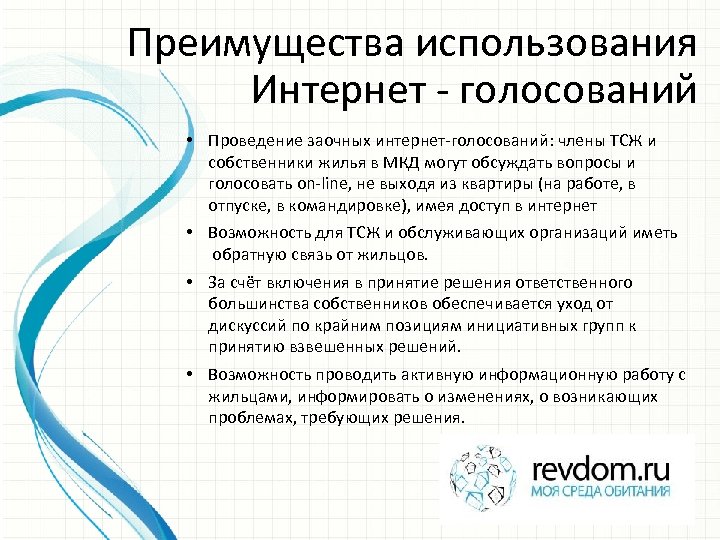 Преимущества использования Интернет - голосований

• Проведение заочных интернет-голосований: члены ТСЖ и собственники жилья в МКД могут обсуждать вопросы и голосовать on-line, не выходя из квартиры (на работе, в отпуске, в командировке), имея доступ в интернет

• Возможность для ТСЖ и обслуживающих организаций иметь обратную связь от жильцов.

• За счёт включения в принятие решения ответственного большинства собственников обеспечивается уход от дискуссий по крайним позициям инициативных групп к принятию взвешенных решений.

• Возможность проводить активную информационную работу с жильцами, информировать о изменениях, о возникающих проблемах, требующих решения.

revdom.ru
МОЯ СРЕДА ОБИТАНИЯ